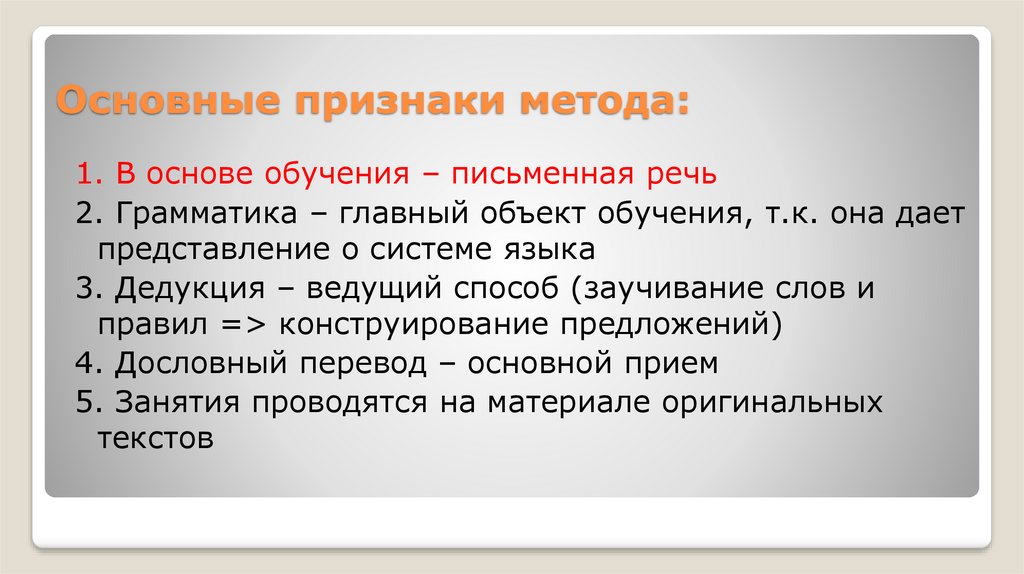 Основные признаки метода:

1. В основе обучения – письменная речь

2. Грамматика – главный объект обучения, т.к. она дает представление о системе языка

3. Дедукция – ведущий способ (заучивание слов и правил => конструирование предложений)

4. Дословный перевод – основной прием

5. Занятия проводятся на материале оригинальных текстов